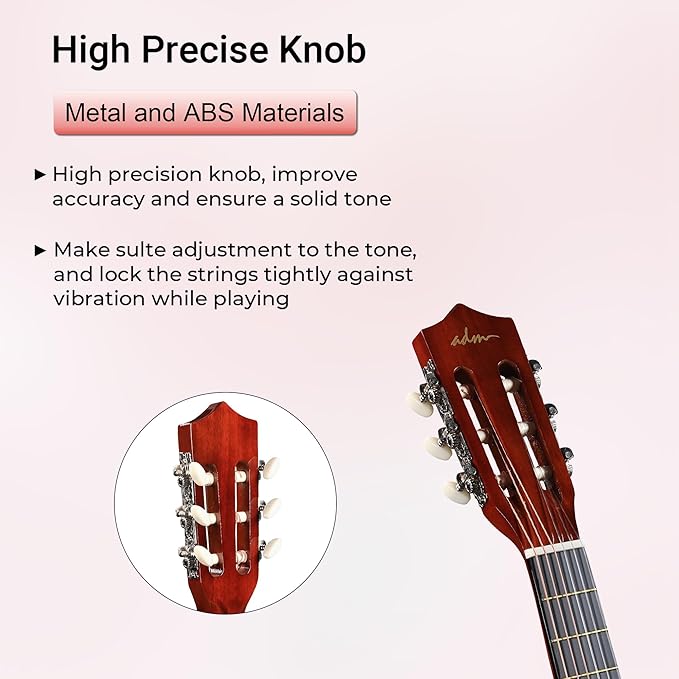 High Precise Knob

Metal and ABS Materials

▸ High precision knob, improve accuracy and ensure a solid tone

▸ Make sulte adjustment to the tone, and lock the strings tightly against vibration while playing

adm